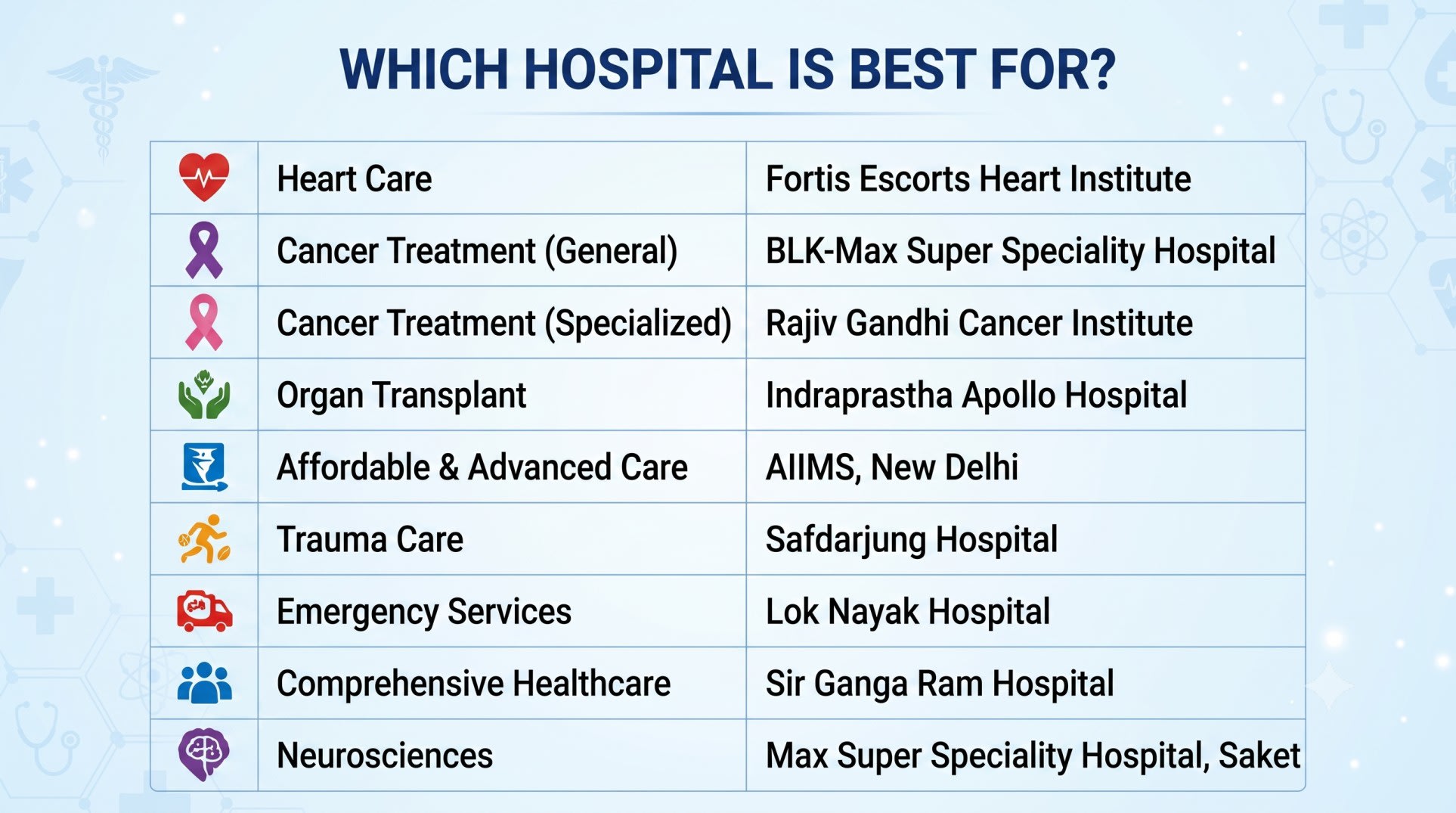 WHICH HOSPITAL IS BEST FOR?

| | | |
|---|---|---|
| | Heart Care | Fortis Escorts Heart Institute |
| | Cancer Treatment (General) | BLK-Max Super Speciality Hospital |
| | Cancer Treatment (Specialized) | Rajiv Gandhi Cancer Institute |
| | Organ Transplant | Indraprastha Apollo Hospital |
| | Affordable & Advanced Care | AIIMS, New Delhi |
| | Trauma Care | Safdarjung Hospital |
| | Emergency Services | Lok Nayak Hospital |
| | Comprehensive Healthcare | Sir Ganga Ram Hospital |
| | Neurosciences | Max Super Speciality Hospital, Saket |